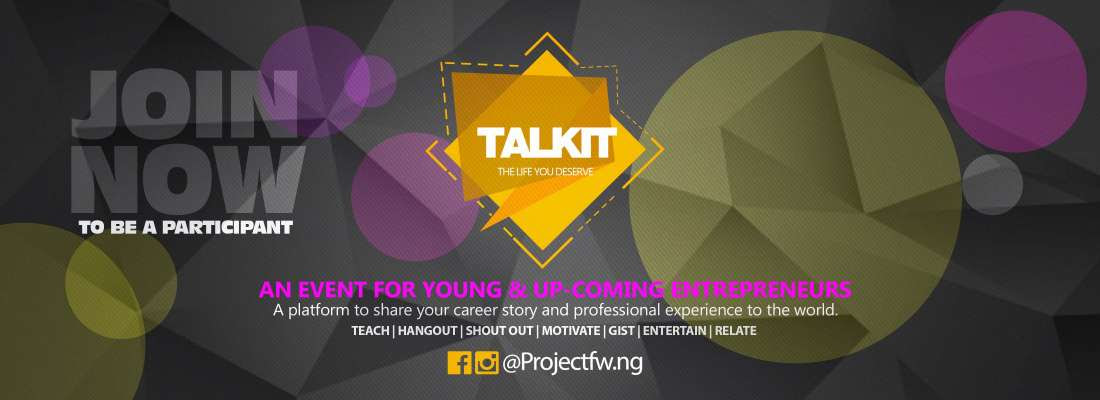 JOIN NOW
TO BE A PARTICIPANT

TALKIT
THE LIFE YOU DESERVE

AN EVENT FOR YOUNG & UP-COMING ENTREPRENEURS
A platform to share your career story and professional experience to the world.
TEACH | HANGOUT | SHOUT OUT | MOTIVATE | GIST | ENTERTAIN | RELATE

@Projectfw.ng